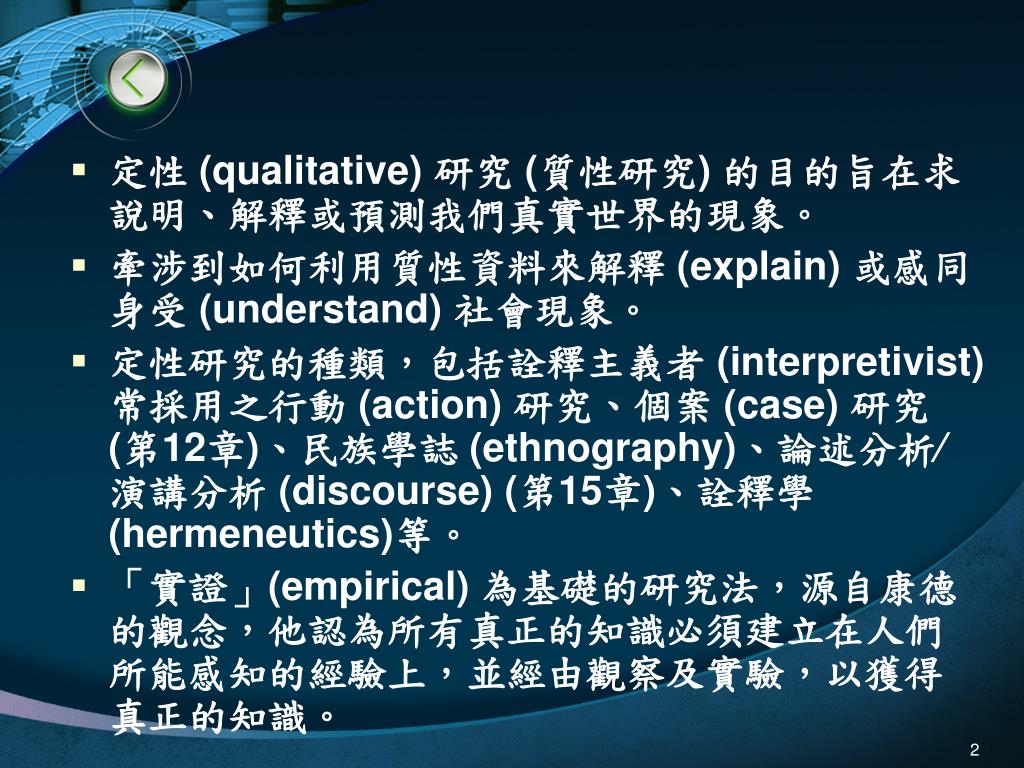 ▪ 定性 (qualitative) 研究 (質性研究) 的目的旨在求說明、解釋或預測我們真實世界的現象。

▪ 牽涉到如何利用質性資料來解釋 (explain) 或感同身受 (understand) 社會現象。

▪ 定性研究的種類，包括詮釋主義者 (interpretivist) 常採用之行動 (action) 研究、個案 (case) 研究 (第12章)、民族學誌 (ethnography)、論述分析/演講分析 (discourse) (第15章)、詮釋學 (hermeneutics)等。

▪ 「實證」(empirical) 為基礎的研究法，源自康德的觀念，他認為所有真正的知識必須建立在人們所能感知的經驗上，並經由觀察及實驗，以獲得真正的知識。

2